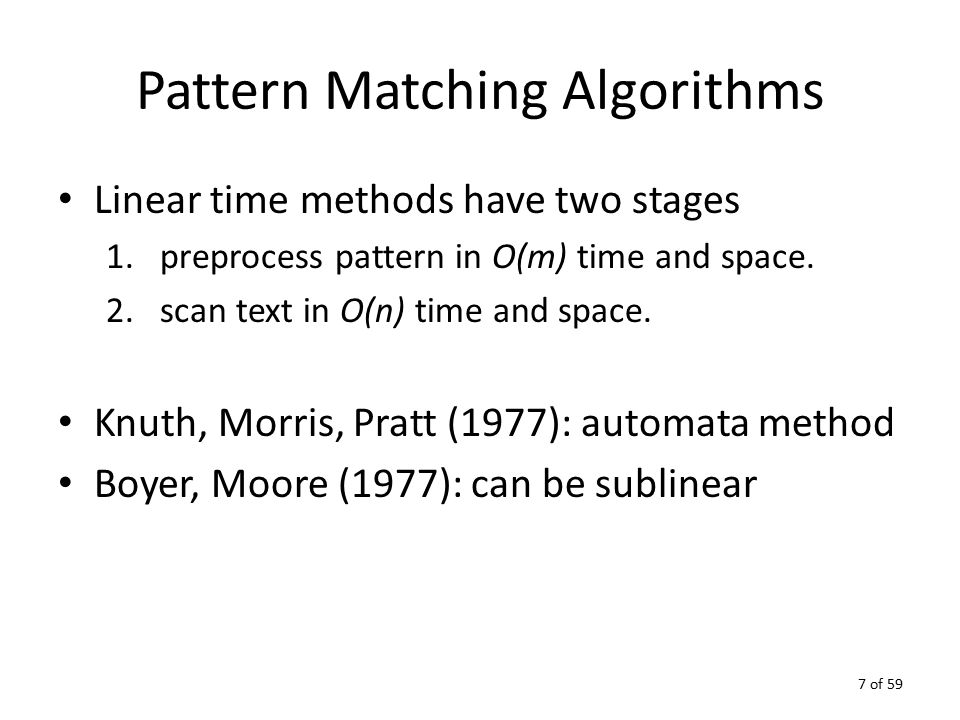 Pattern Matching Algorithms

• Linear time methods have two stages
1. preprocess pattern in $O(m)$ time and space.
2. scan text in $O(n)$ time and space.

• Knuth, Morris, Pratt (1977): automata method
• Boyer, Moore (1977): can be sublinear

7 of 59